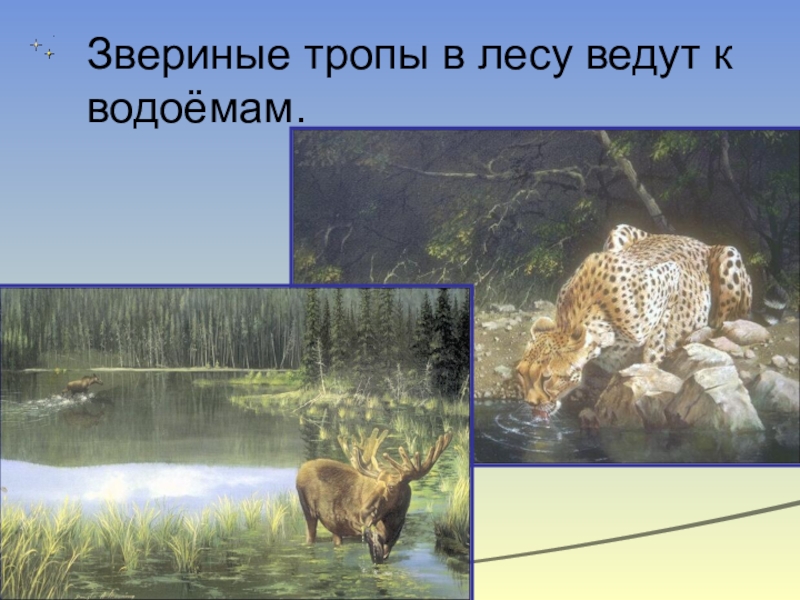 Звериные тропы в лесу ведут к водоёмам.